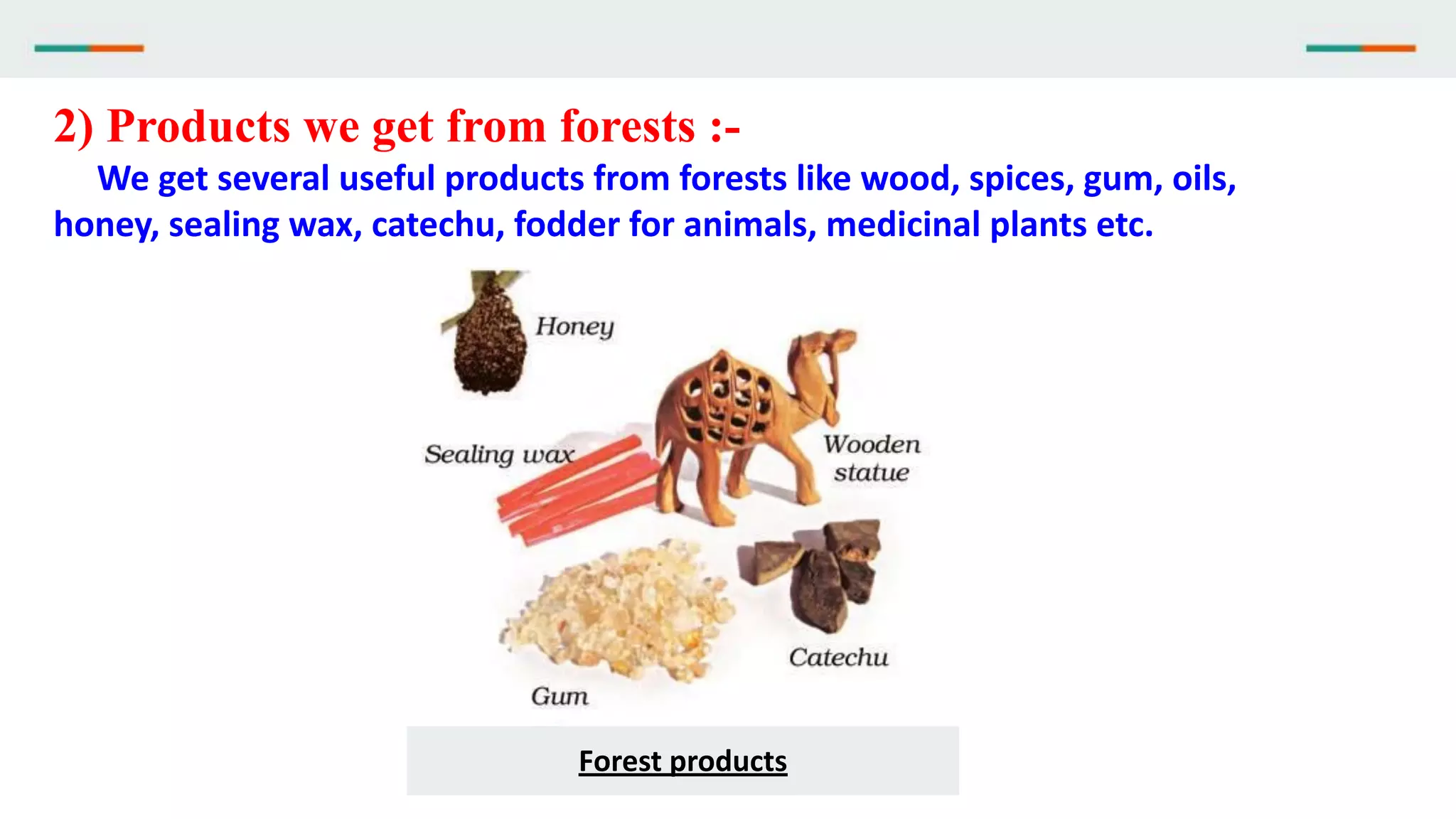 2) Products we get from forests :-

We get several useful products from forests like wood, spices, gum, oils, honey, sealing wax, catechu, fodder for animals, medicinal plants etc.

Honey

Sealing wax

Wooden statue

Catechu

Gum

Forest products